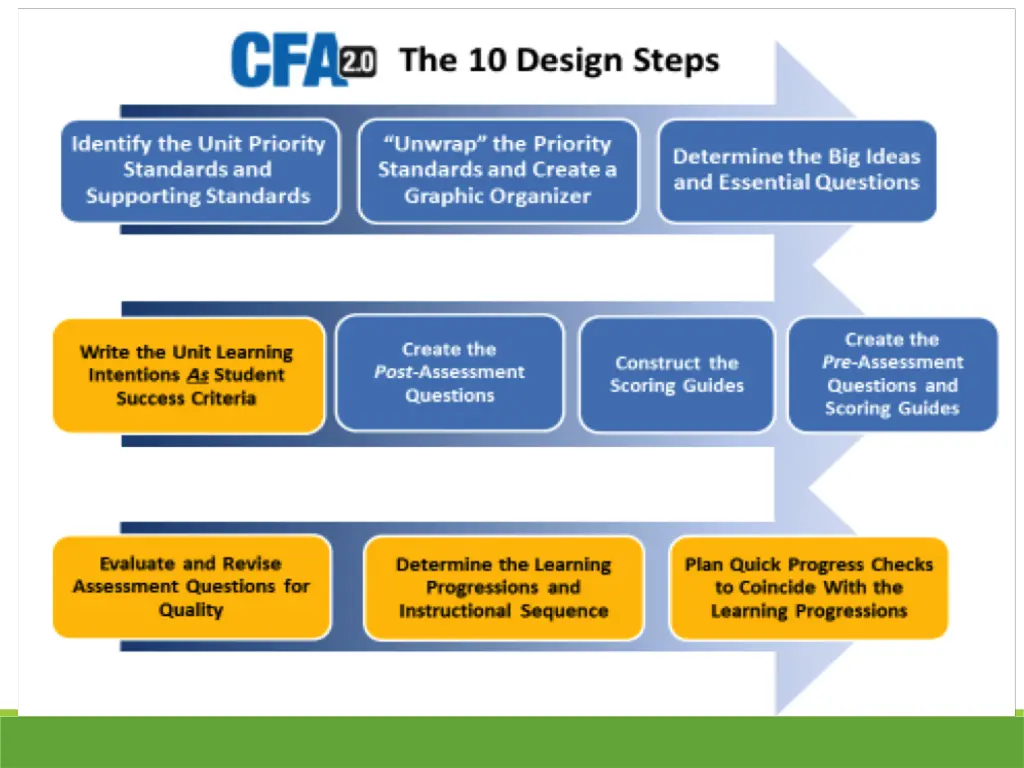 CFA 2.0 The 10 Design Steps

Identify the Unit Priority Standards and Supporting Standards

"Unwrap" the Priority Standards and Create a Graphic Organizer

Determine the Big Ideas and Essential Questions

Write the Unit Learning Intentions As Student Success Criteria

Create the Post-Assessment Questions

Construct the Scoring Guides

Create the Pre-Assessment Questions and Scoring Guides

Evaluate and Revise Assessment Questions for Quality

Determine the Learning Progressions and Instructional Sequence

Plan Quick Progress Checks to Coincide With the Learning Progressions